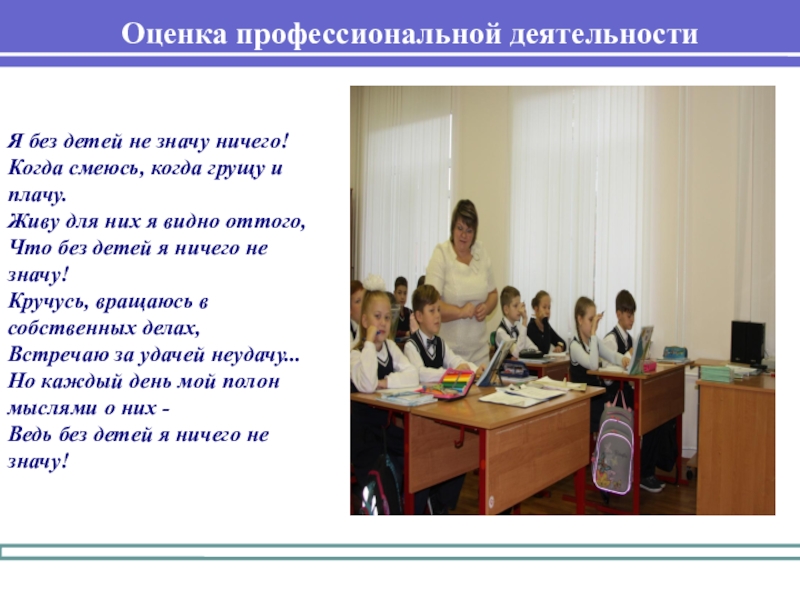 Оценка профессиональной деятельности

Я без детей не значу ничего!
Когда смеюсь, когда грущу и плачу.
Живу для них я видно оттого,
Что без детей я ничего не значу!
Кручусь, вращаюсь в собственных делах,
Встречаю за удачей неудачу...
Но каждый день мой полон мыслями о них -
Ведь без детей я ничего не значу!